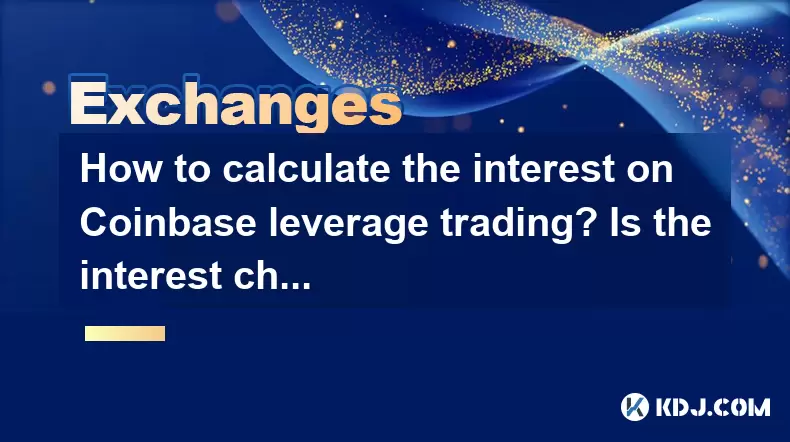 Exchanges

How to calculate the interest on Coinbase leverage trading? Is the interest ch...

KDJ.COM